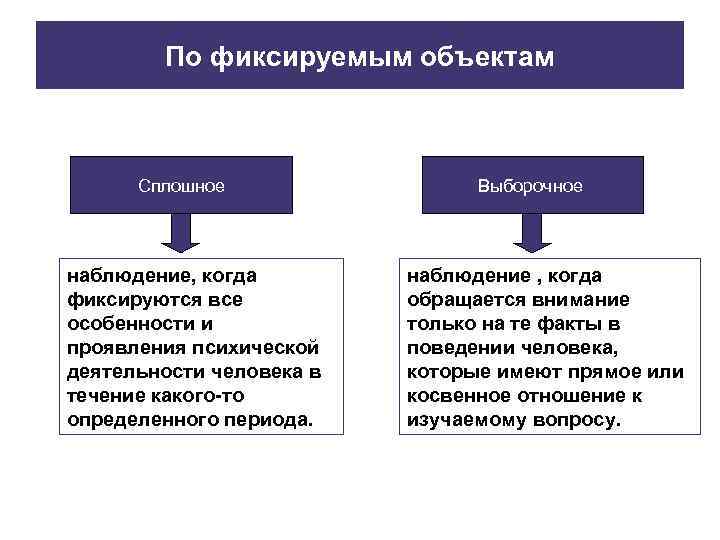 По фиксируемым объектам

Сплошное

наблюдение, когда фиксируются все особенности и проявления психической деятельности человека в течение какого-то определенного периода.

Выборочное

наблюдение , когда обращается внимание только на те факты в поведении человека, которые имеют прямое или косвенное отношение к изучаемому вопросу.